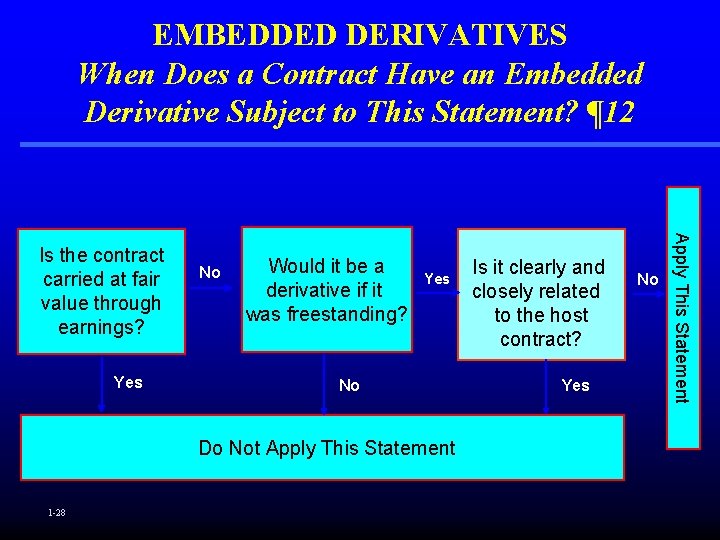 EMBEDDED DERIVATIVES
When Does a Contract Have an Embedded Derivative Subject to This Statement? ¶12

Is the contract carried at fair value through earnings?

No

Would it be a derivative if it was freestanding?

Yes

Is it clearly and closely related to the host contract?

No

Apply This Statement

Yes

No

Yes

Do Not Apply This Statement

1-28